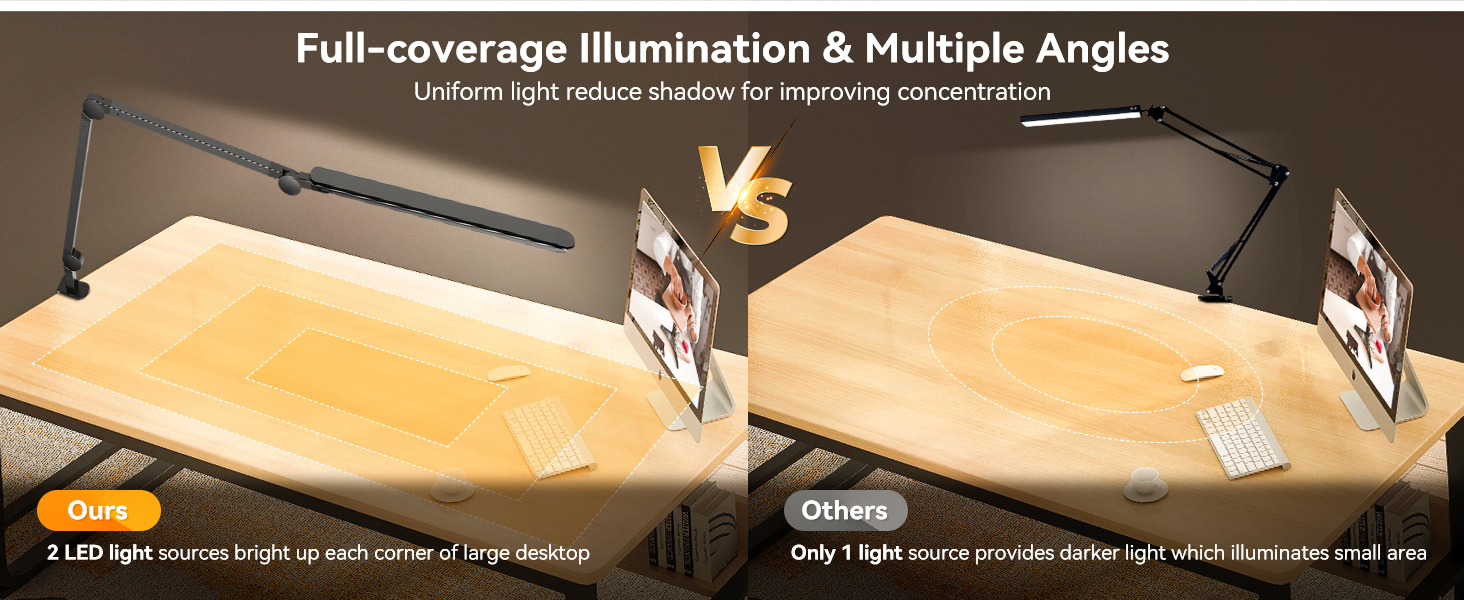 Full-coverage Illumination & Multiple Angles

Uniform light reduce shadow for improving concentration

VS

Ours

2 LED light sources bright up each corner of large desktop

Others

Only 1 light source provides darker light which illuminates small area